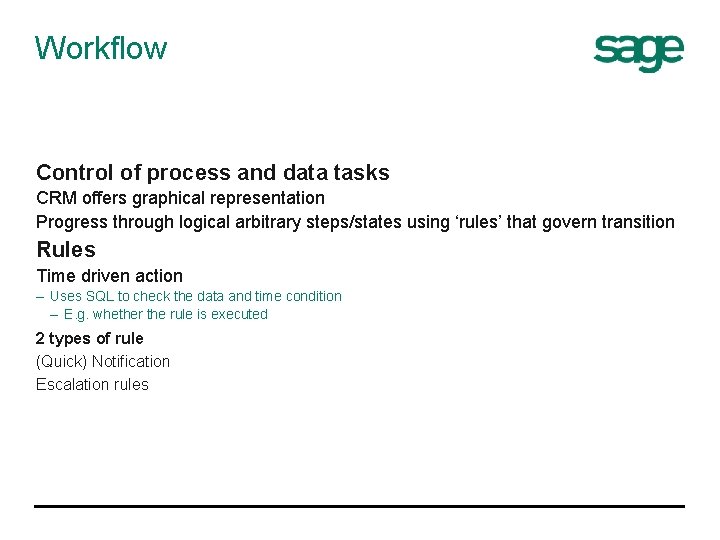 Workflow

sage

Control of process and data tasks

CRM offers graphical representation

Progress through logical arbitrary steps/states using ‘rules’ that govern transition

Rules

Time driven action

– Uses SQL to check the data and time condition

– E.g. whether the rule is executed

2 types of rule

(Quick) Notification

Escalation rules